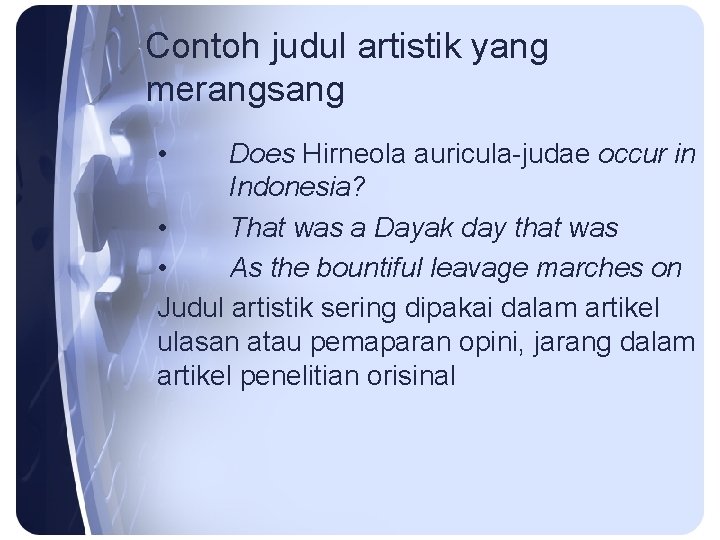 Contoh judul artistik yang merangsang

• Does Hirneola auricula-judae occur in Indonesia?
• That was a Dayak day that was
• As the bountiful leavage marches on

Judul artistik sering dipakai dalam artikel ulasan atau pemaparan opini, jarang dalam artikel penelitian orisinal